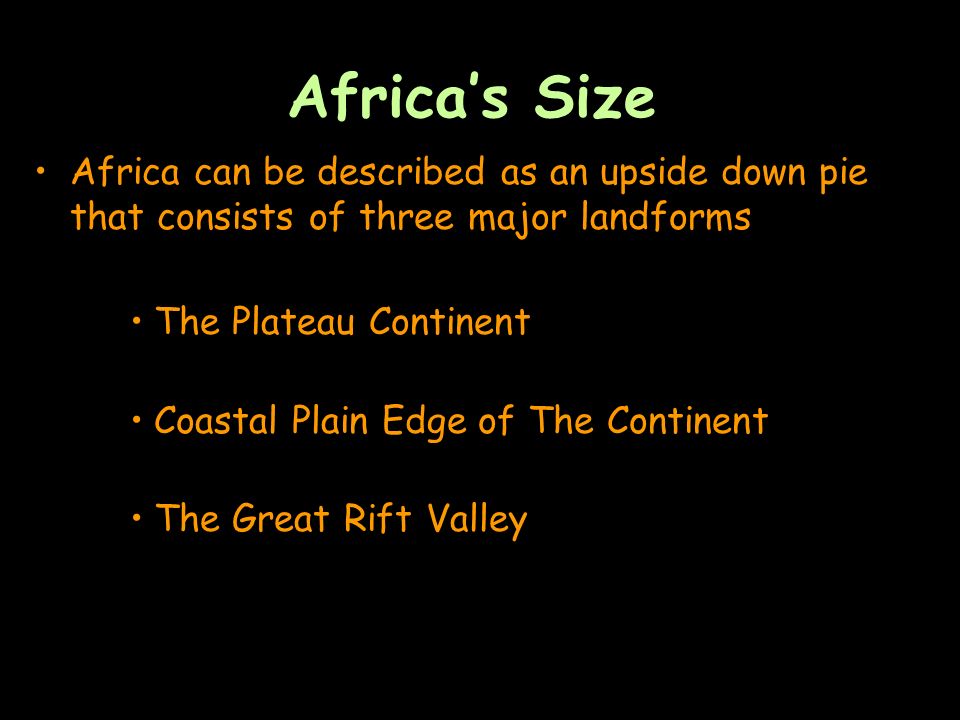 Africa's Size

• Africa can be described as an upside down pie that consists of three major landforms

• The Plateau Continent

• Coastal Plain Edge of The Continent

• The Great Rift Valley